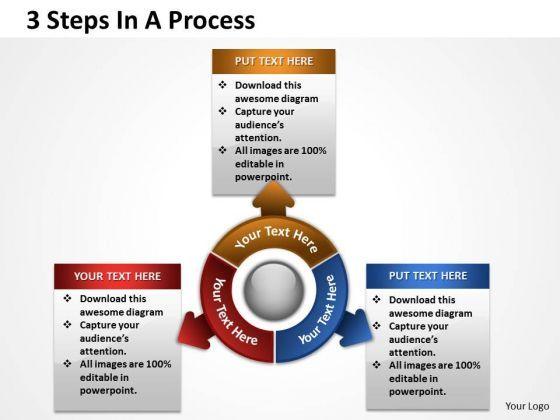 3 Steps In A Process

PUT TEXT HERE

❖ Download this awesome diagram
❖ Capture your audience's attention.
❖ All images are 100% editable in powerpoint.

Your Text Here

Your Text Here

Your Text Here

YOUR TEXT HERE

❖ Download this awesome diagram
❖ Capture your audience's attention.
❖ All images are 100% editable in powerpoint.

PUT TEXT HERE

❖ Download this awesome diagram
❖ Capture your audience's attention.
❖ All images are 100% editable in powerpoint.

Your Logo